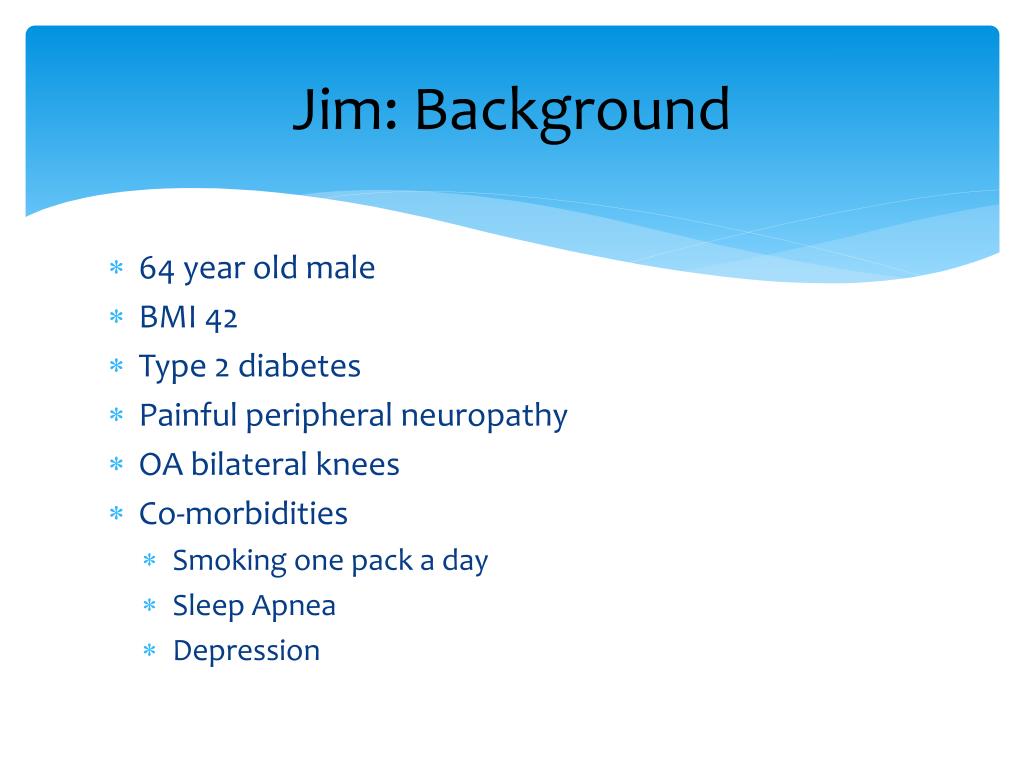 Jim: Background

∗ 64 year old male
∗ BMI 42
∗ Type 2 diabetes
∗ Painful peripheral neuropathy
∗ OA bilateral knees
∗ Co-morbidities
  ∗ Smoking one pack a day
  ∗ Sleep Apnea
  ∗ Depression